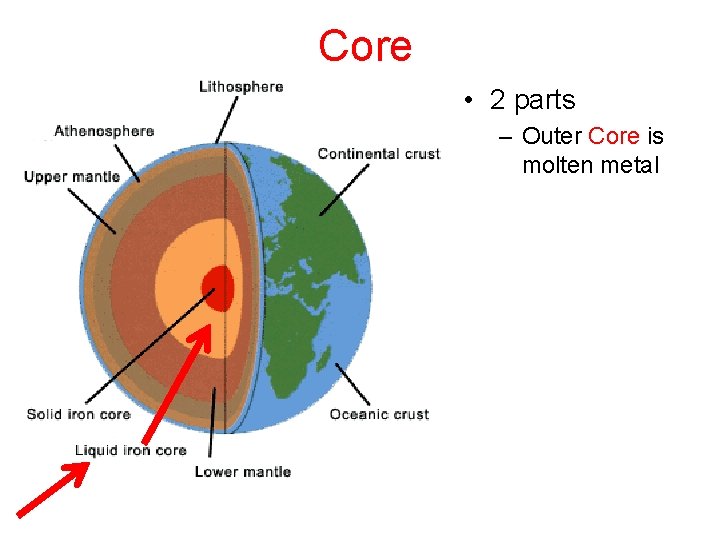 Core

Lithosphere

Athenosphere

Upper mantle

Continental crust

Solid iron core

Liquid iron core

Lower mantle

Oceanic crust

• 2 parts
– Outer Core is molten metal